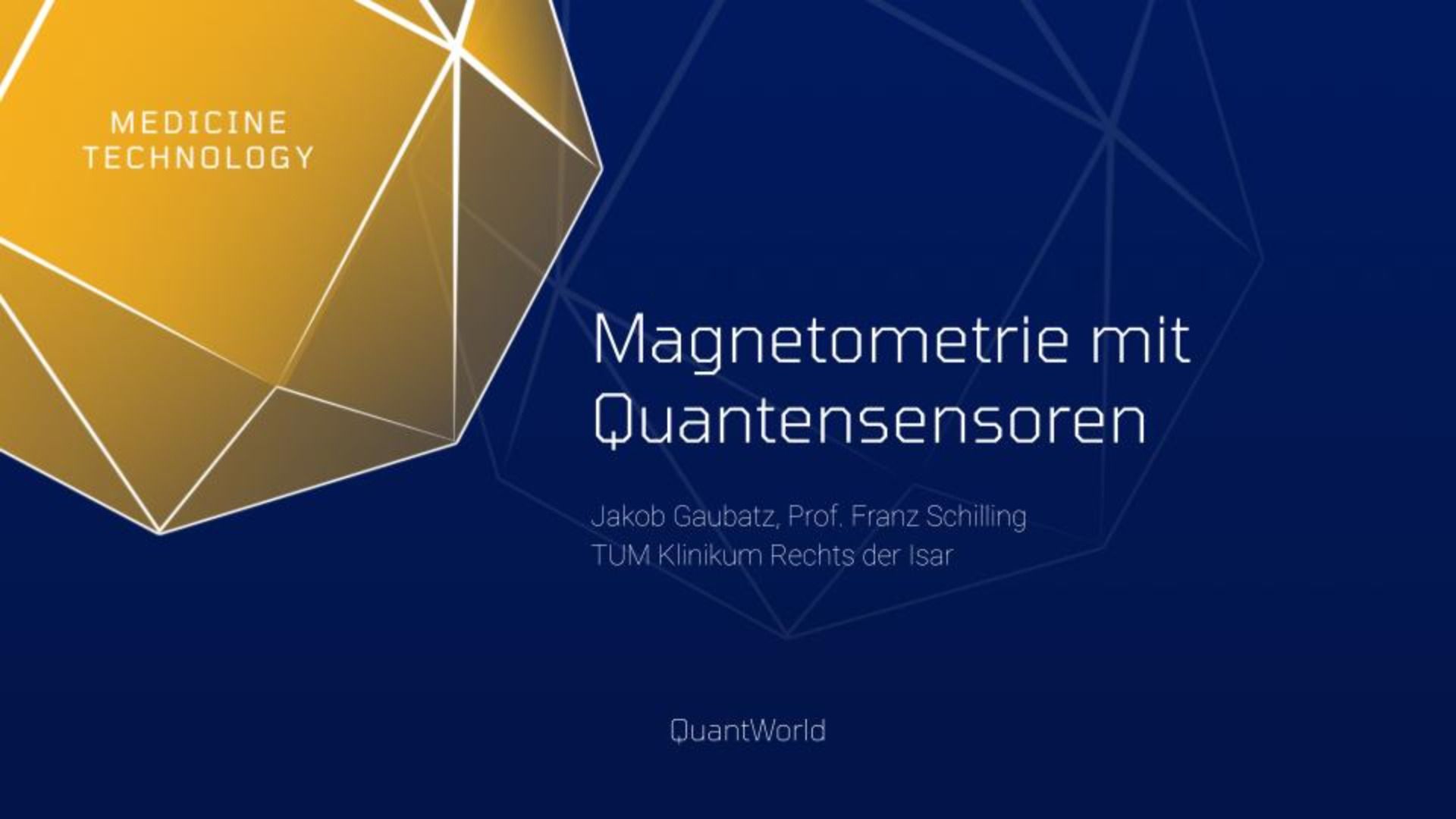 MEDICINE
TECHNOLOGY

Magnetometrie mit Quantensensoren

Jakob Gaubatz, Prof. Franz Schilling
TUM Klinikum Rechts der Isar

QuantWorld